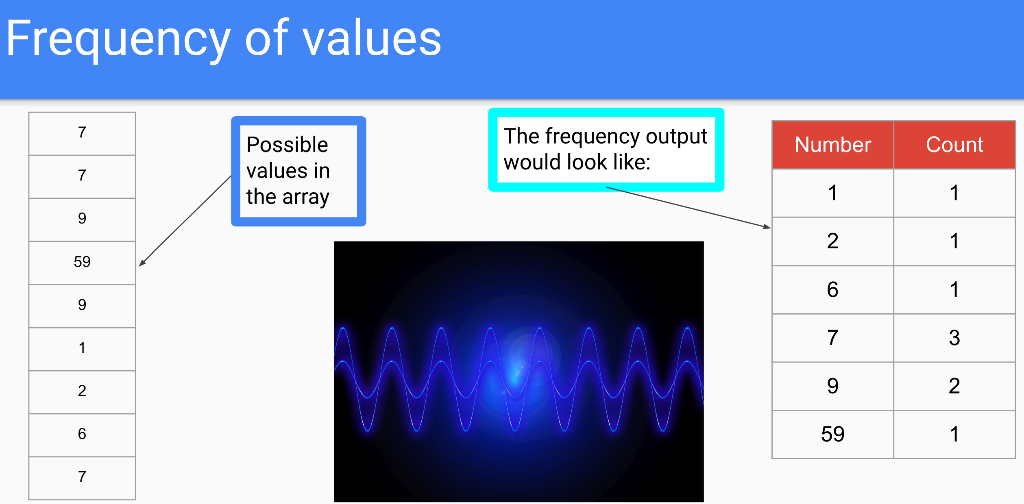 Frequency of values

| 7 |
|---|
| 7 |
| 9 |
| 59 |
| 9 |
| 1 |
| 2 |
| 6 |
| 7 |

Possible values in the array

The frequency output would look like:

| Number | Count |
|---|---|
| 1 | 1 |
| 2 | 1 |
| 6 | 1 |
| 7 | 3 |
| 9 | 2 |
| 59 | 1 |